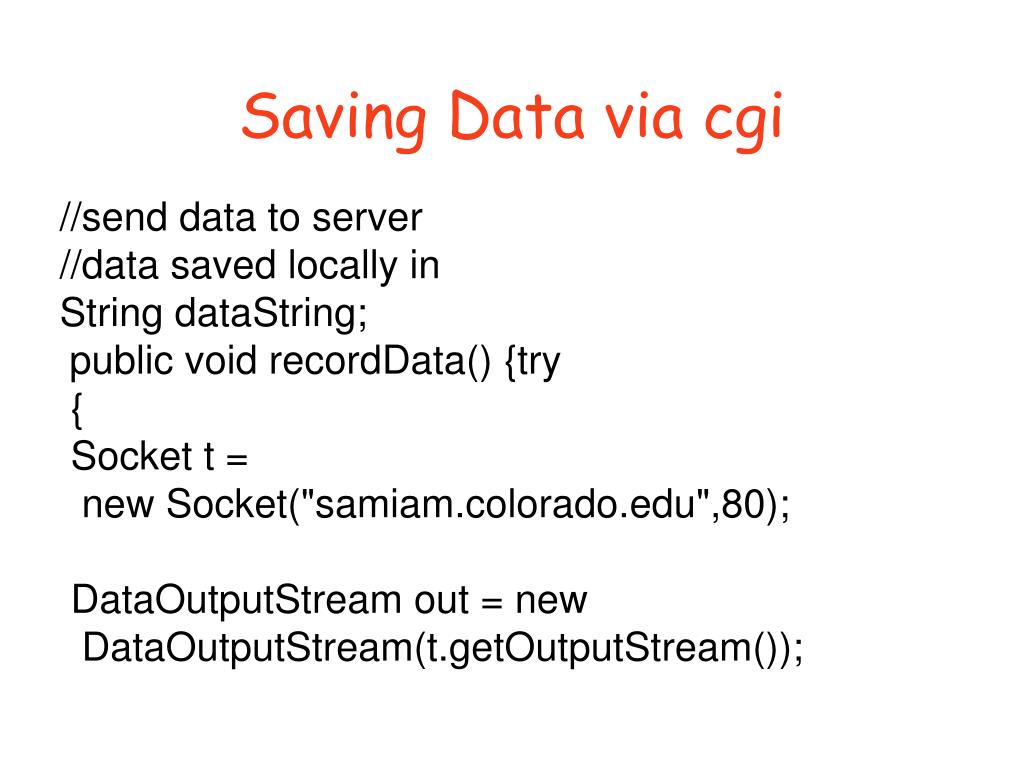 Saving Data via cgi

//send data to server
//data saved locally in
String dataString;
public void recordData() {try
{
Socket t =
new Socket("samiam.colorado.edu",80);

DataOutputStream out = new
DataOutputStream(t.getOutputStream());